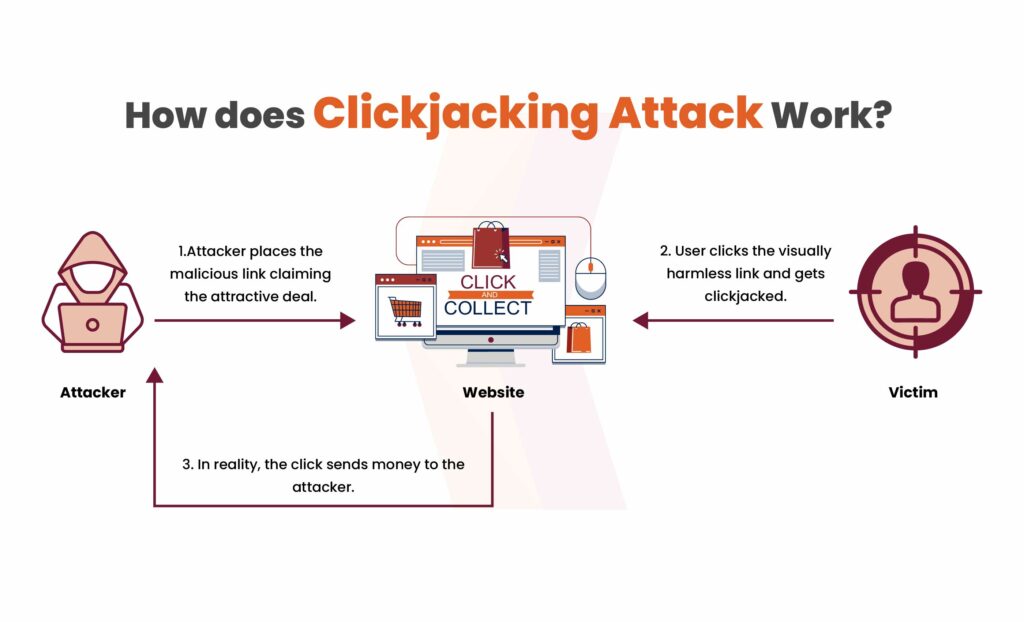 How does Clickjacking Attack Work?

1.Attacker places the malicious link claiming the attractive deal.

CLICK AND COLLECT

2. User clicks the visually harmless link and gets clickjacked.

Attacker

Website

Victim

3. In reality, the click sends money to the attacker.